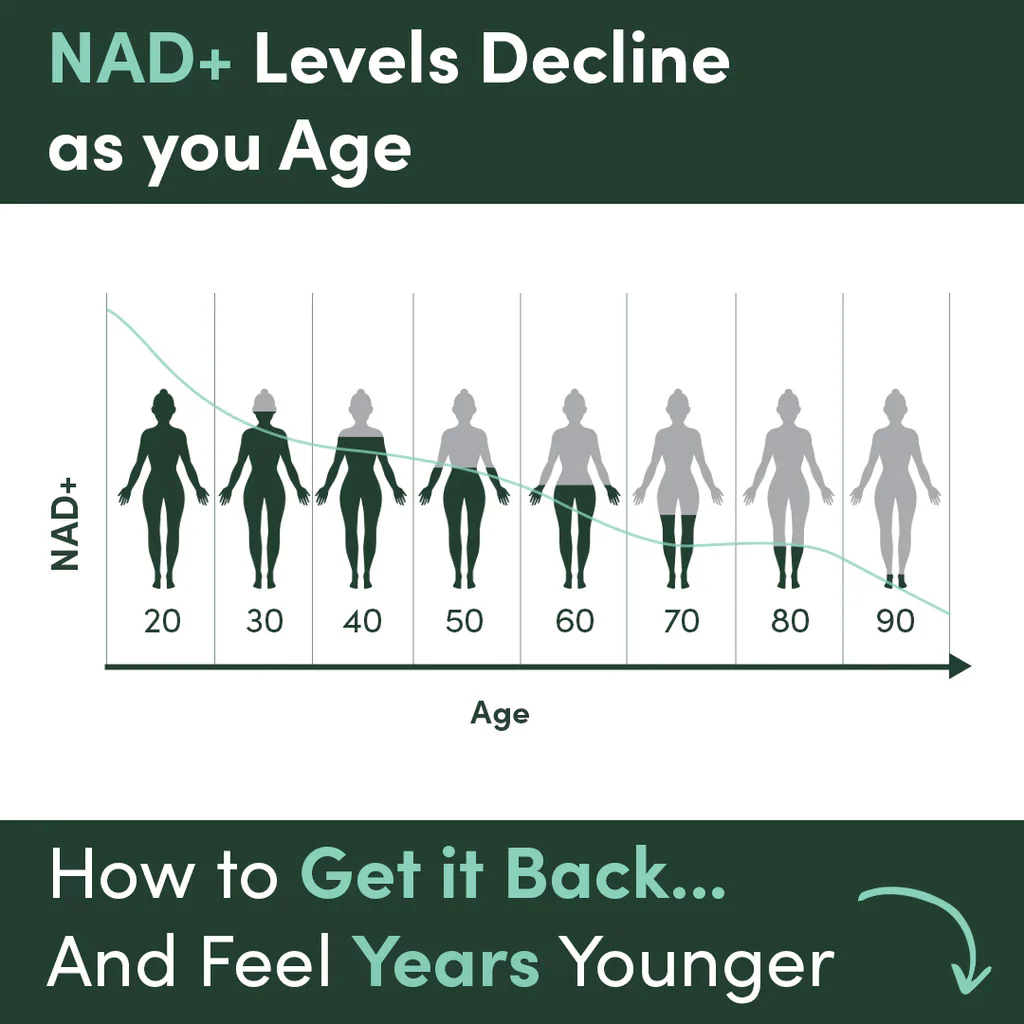 NAD+ Levels Decline as you Age

NAD+

20 30 40 50 60 70 80 90

Age

How to Get it Back... And Feel Years Younger